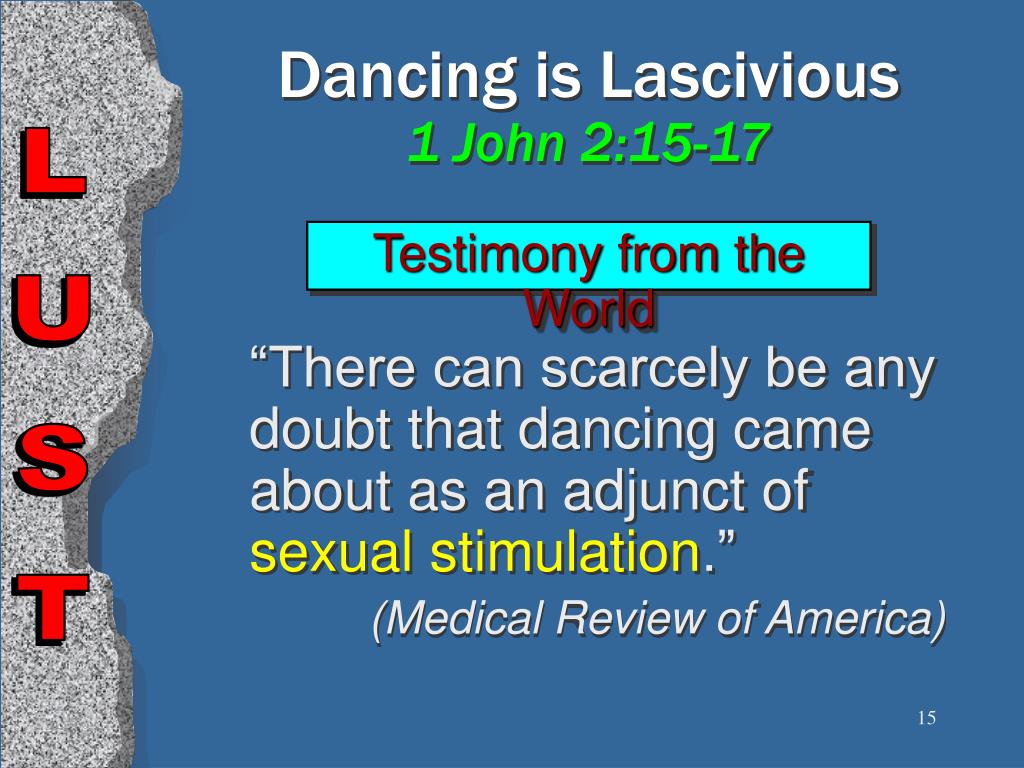 L
U
S
T

Dancing is Lascivious
1 John 2:15-17

Testimony from the World

“There can scarcely be any doubt that dancing came about as an adjunct of sexual stimulation.”
(Medical Review of America)

15